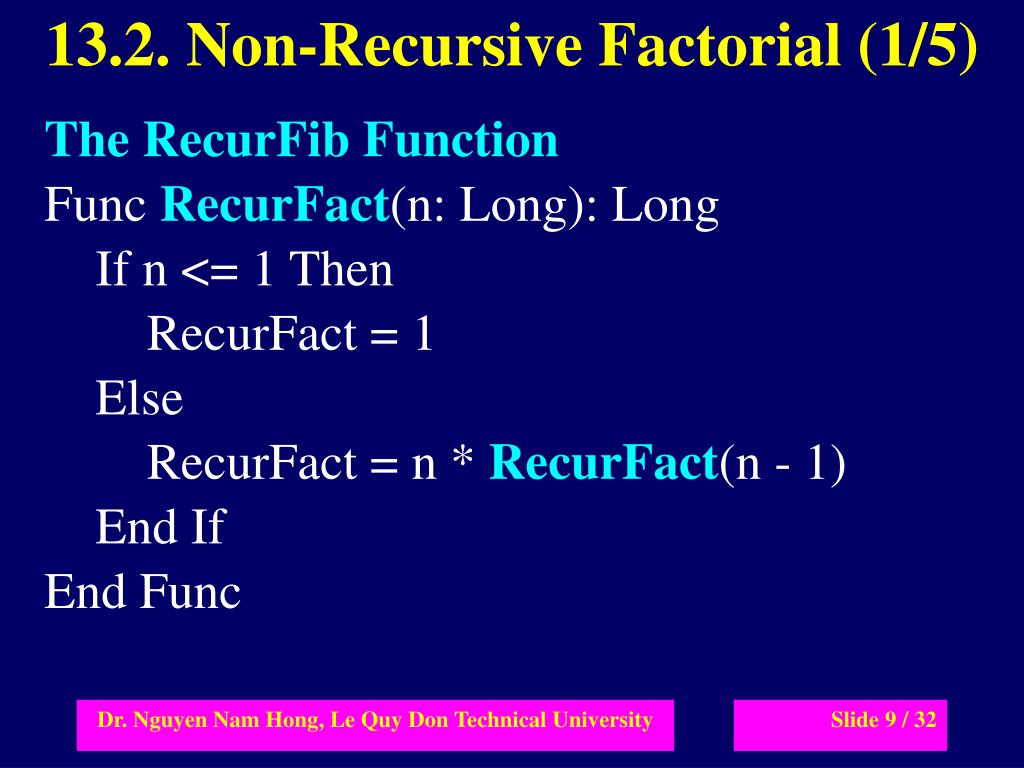 13.2. Non-Recursive Factorial (1/5)

The RecurFib Function

Func RecurFact(n: Long): Long
If n <= 1 Then
RecurFact = 1
Else
RecurFact = n * RecurFact(n - 1)
End If
End Func

Dr. Nguyen Nam Hong, Le Quy Don Technical University

Slide 9 / 32